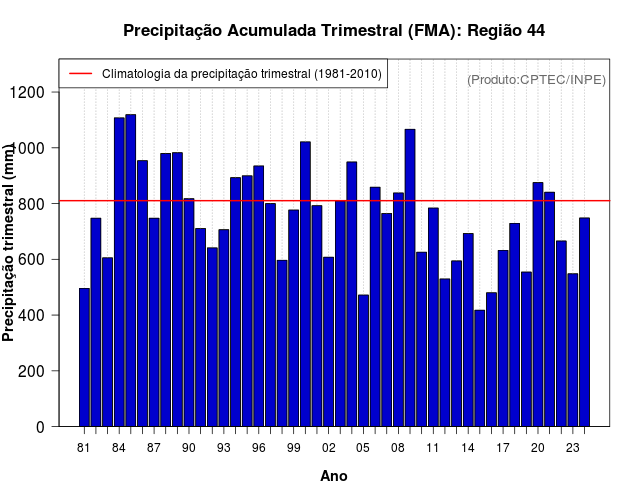 Precipitação Acumulada Trimestral (FMA): Região 44

Climatologia da precipitação trimestral (1981-2010)

(Produto:CPTEC/INPE)

Precipitação trimestral (mm)

1200
1000
800
600
400
200
0

81 84 87 90 93 96 99 02 05 08 11 14 17 20 23

Ano